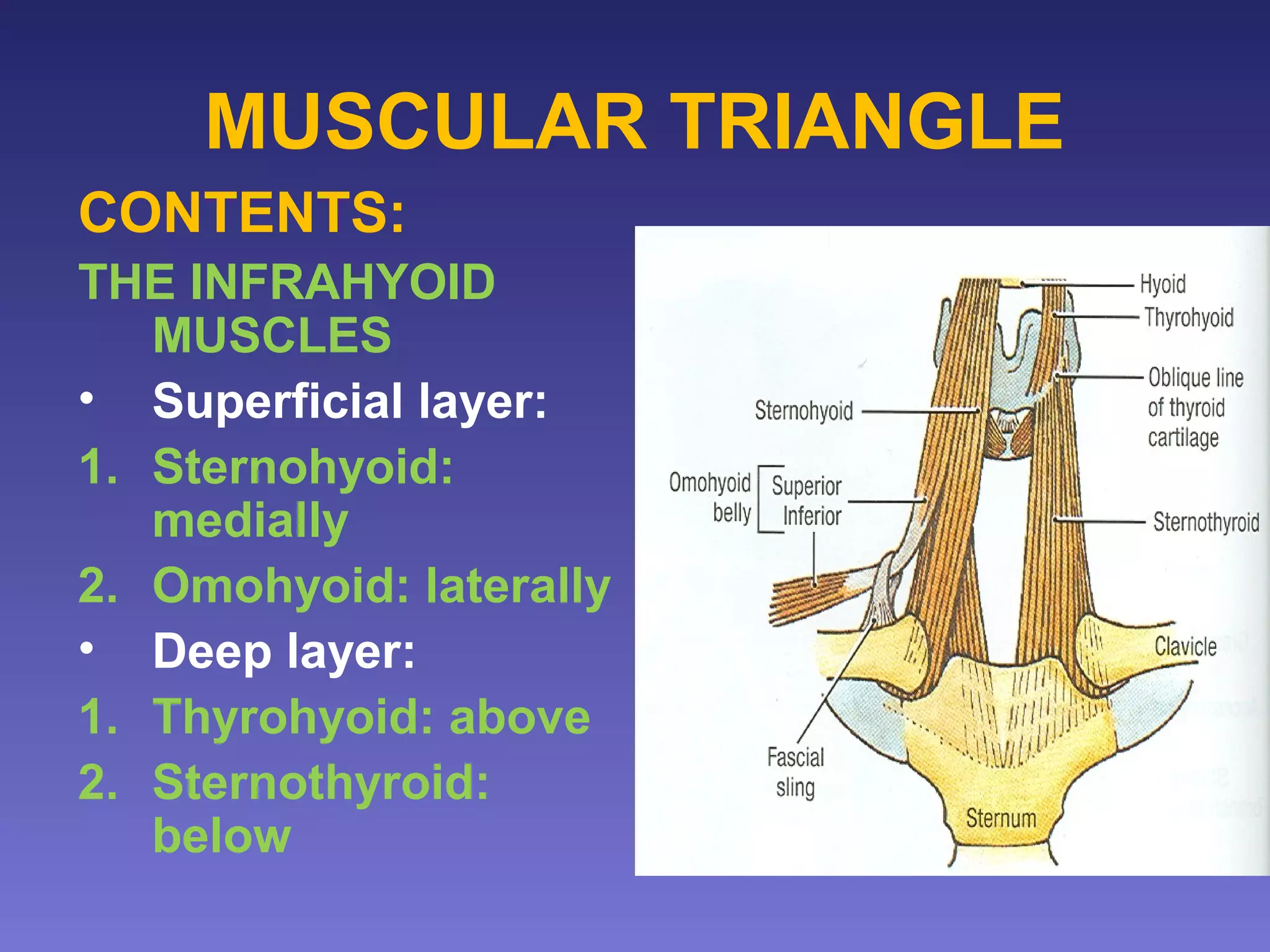 MUSCULAR TRIANGLE

CONTENTS:

THE INFRAHYOID MUSCLES

• Superficial layer:

1. Sternohyoid: medially

2. Omohyoid: laterally

• Deep layer:

1. Thyrohyoid: above

2. Sternothyroid: below

Hyoid
Thyrohyoid
Oblique line of thyroid cartilage
Sternohyoid
Omohyoid belly
Superior
Inferior
Sternothyroid
Clavicle
Fascial sling
Sternum